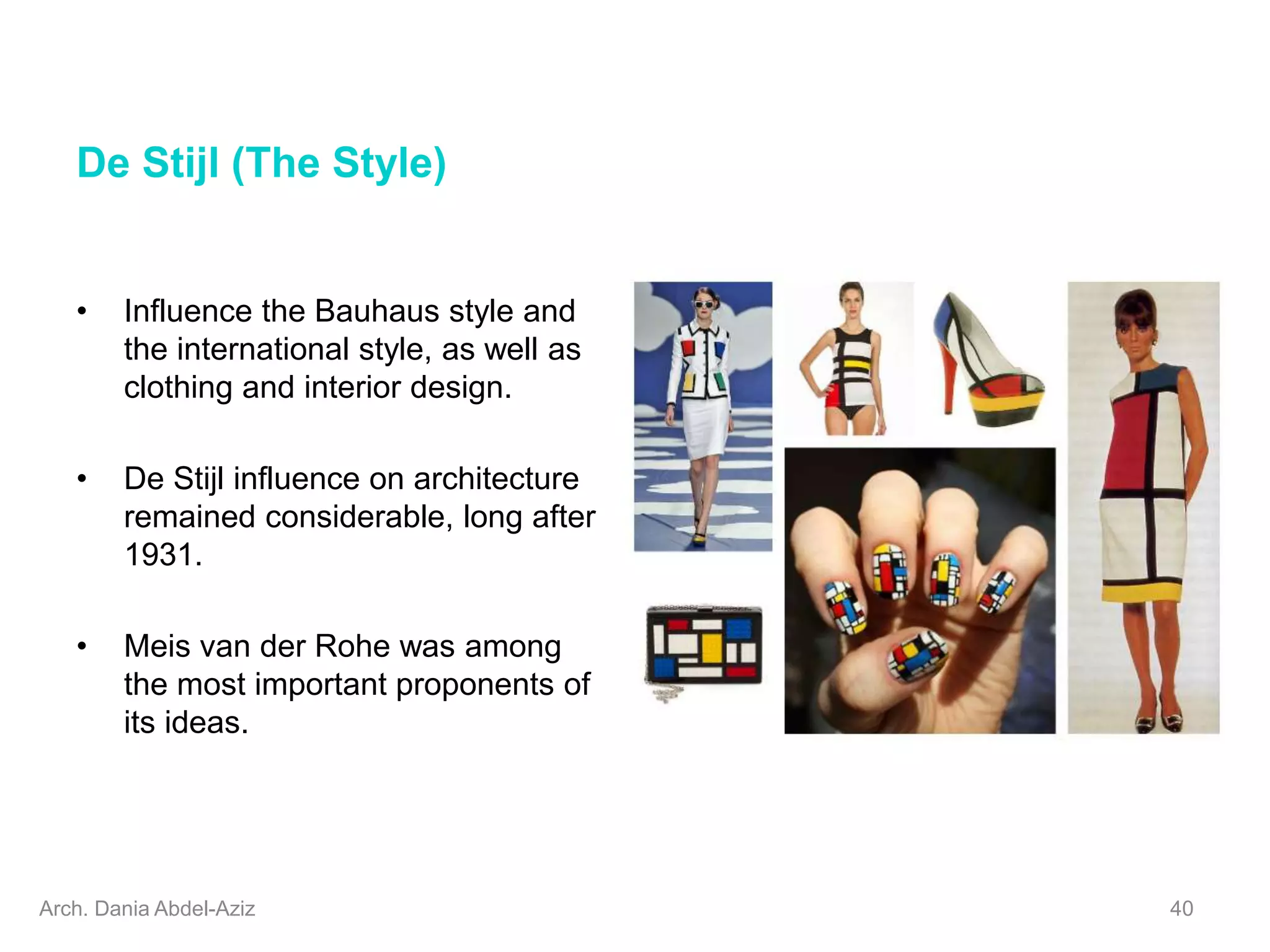 De Stijl (The Style)

• Influence the Bauhaus style and the international style, as well as clothing and interior design.

• De Stijl influence on architecture remained considerable, long after 1931.

• Meis van der Rohe was among the most important proponents of its ideas.

Arch. Dania Abdel-Aziz

40